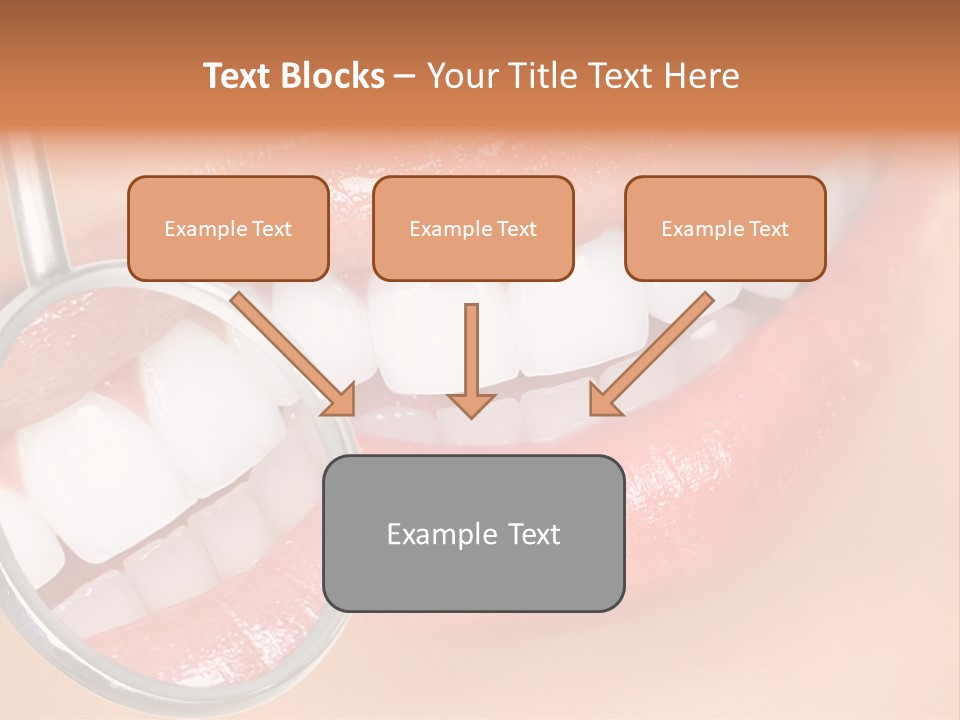 Text Blocks – Your Title Text Here

Example Text

Example Text

Example Text

Example Text